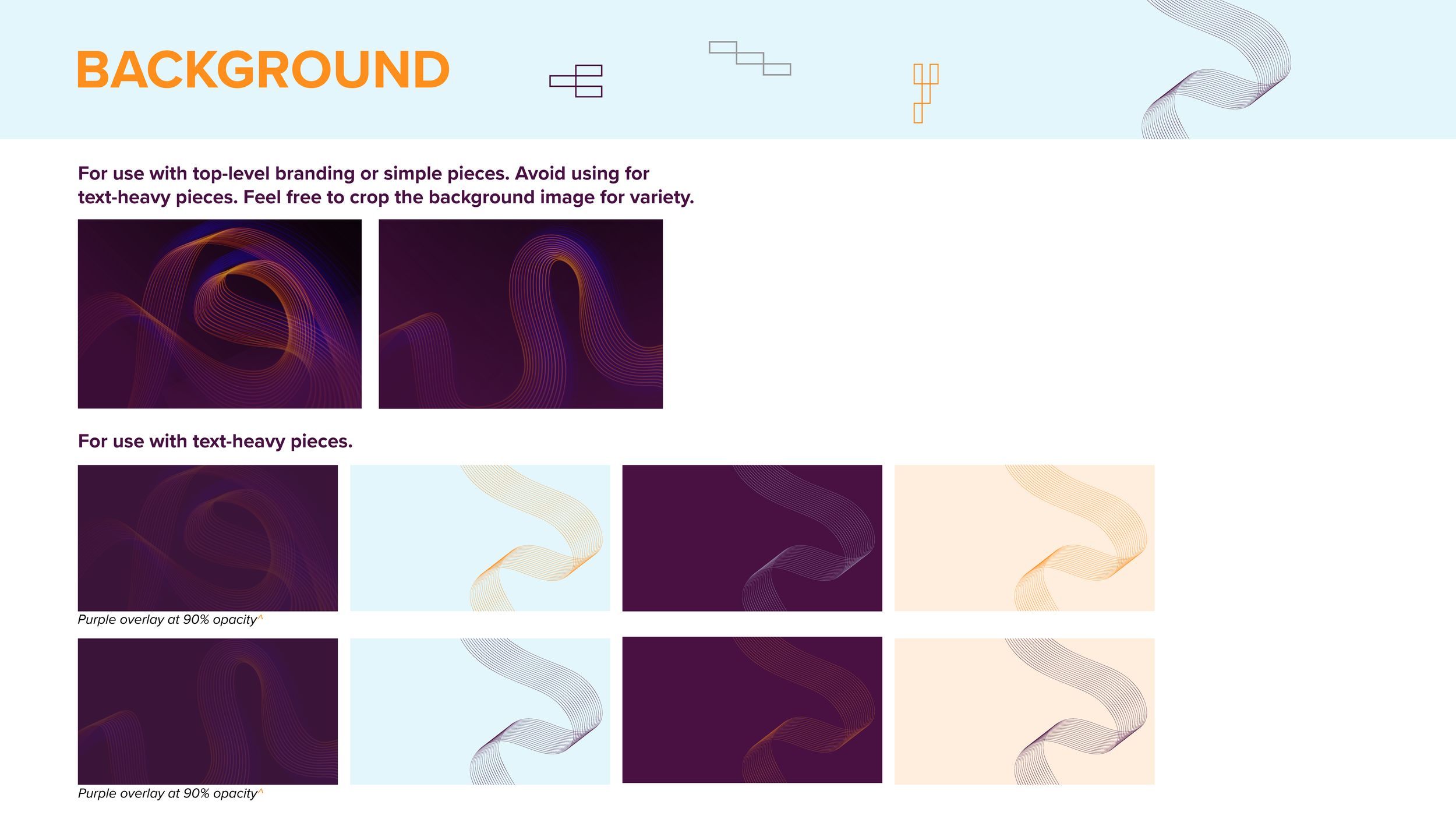 BACKGROUND

For use with top-level branding or simple pieces. Avoid using for text-heavy pieces. Feel free to crop the background image for variety.

For use with text-heavy pieces.

Purple overlay at 90% opacity^

Purple overlay at 90% opacity^